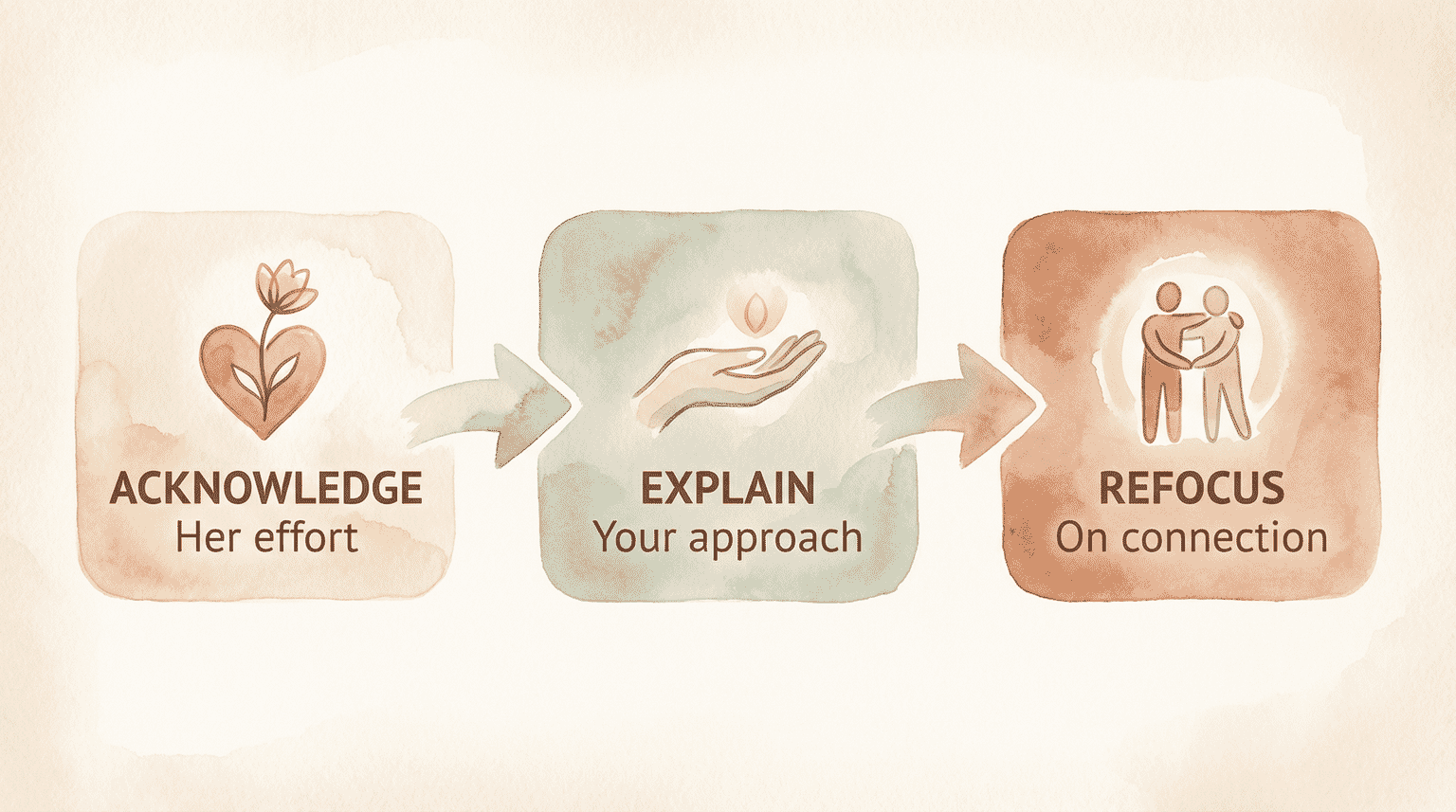 ACKNOWLEDGE
Her effort

EXPLAIN
Your approach

REFOCUS
On connection